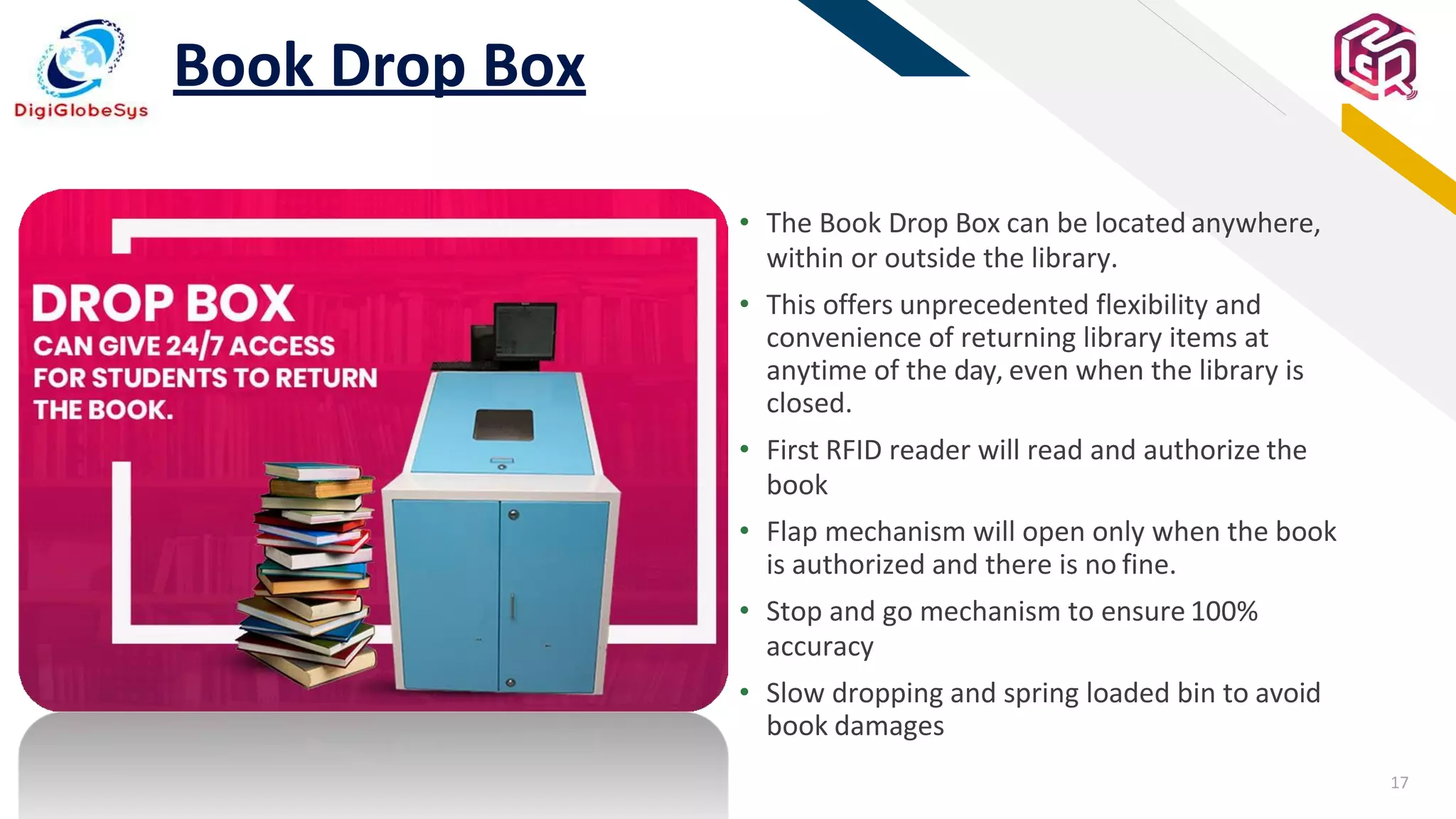 DigiGlobeSys

Book Drop Box

DROP BOX
CAN GIVE 24/7 ACCESS FOR STUDENTS TO RETURN THE BOOK.

• The Book Drop Box can be located anywhere, within or outside the library.
• This offers unprecedented flexibility and convenience of returning library items at anytime of the day, even when the library is closed.
• First RFID reader will read and authorize the book
• Flap mechanism will open only when the book is authorized and there is no fine.
• Stop and go mechanism to ensure 100% accuracy
• Slow dropping and spring loaded bin to avoid book damages

17